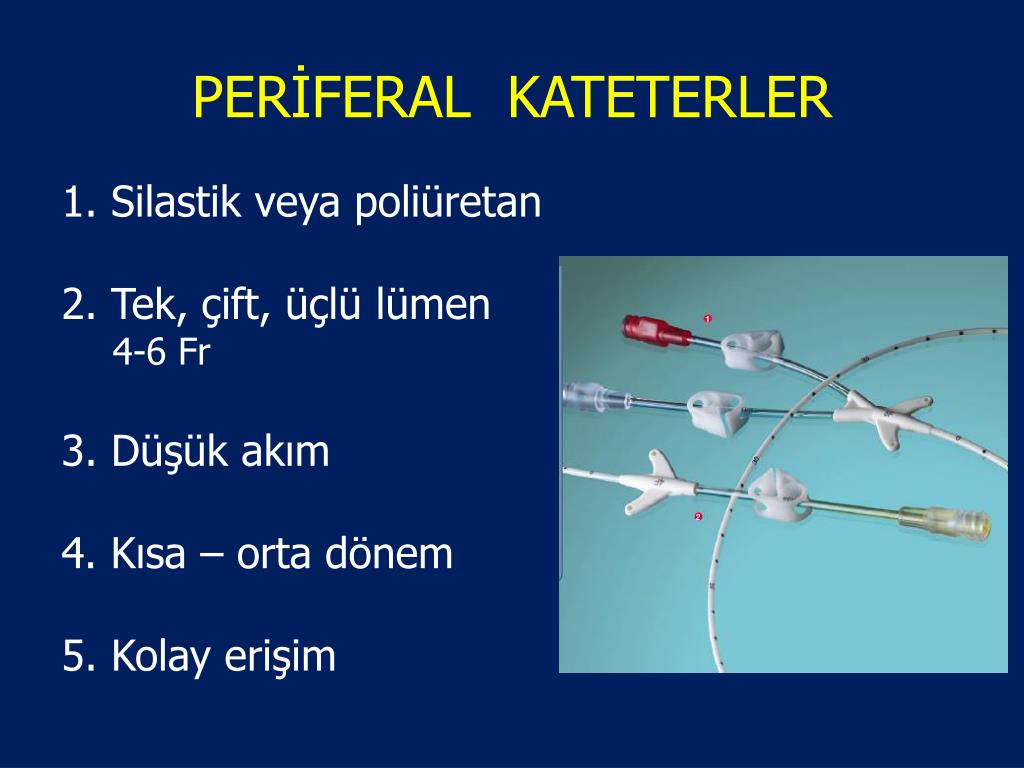 PERİFERAL KATETERLER

1. Silastik veya poliüretan

2. Tek, çift, üçlü lümen
4-6 Fr

3. Düşük akım

4. Kısa – orta dönem

5. Kolay erişim

1

2